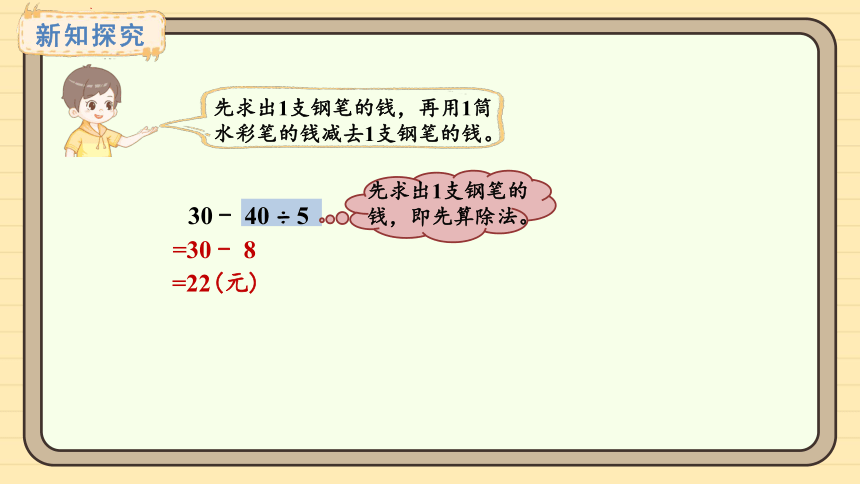 新知探究

先求出1支钢笔的钱，再用1筒水彩笔的钱减去1支钢笔的钱。

$30 - 40 \div 5$

先求出1支钢笔的钱，即先算除法。

$=30 - 8$

$=22$（元）